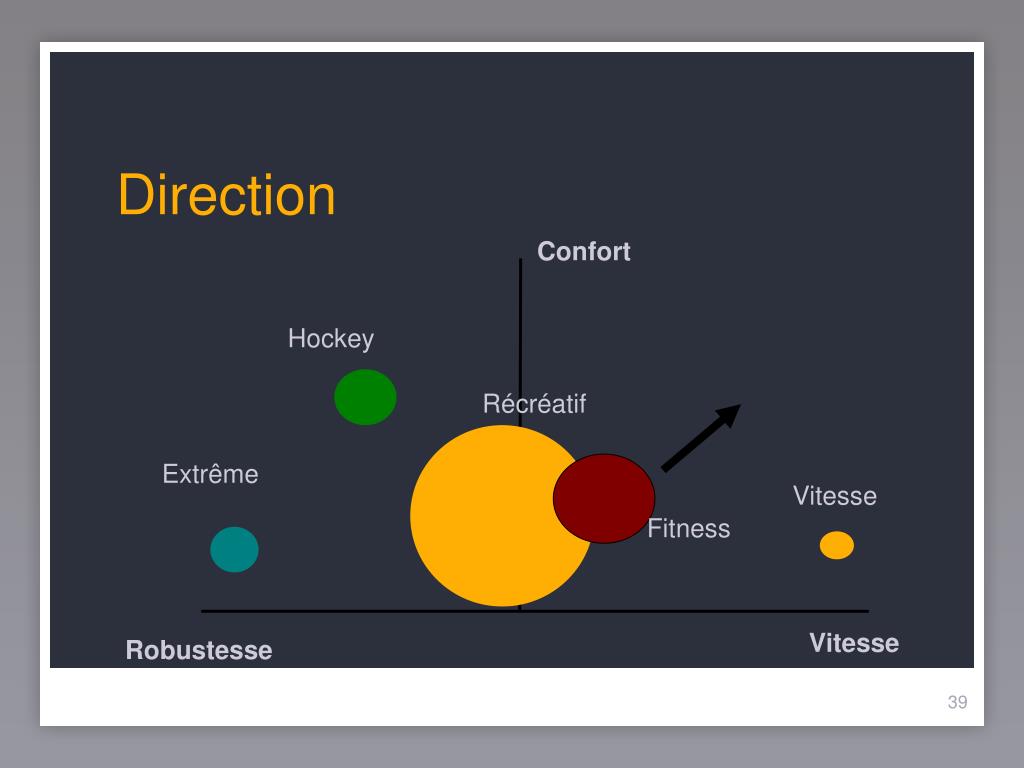 Direction

Confort

Hockey

Récréatif

Extrême

Vitesse

Fitness

Robustesse

Vitesse

39